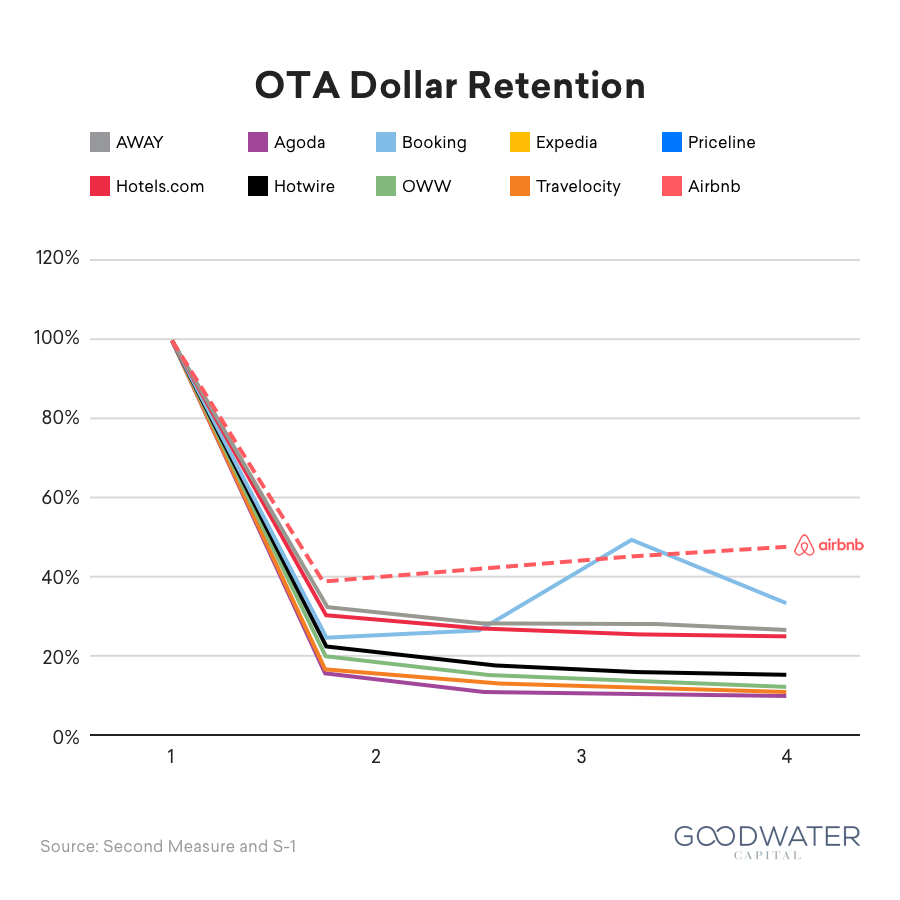 OTA Dollar Retention

AWAY
Agoda
Booking
Expedia
Priceline
Hotels.com
Hotwire
OWW
Travelocity
Airbnb

120%
100%
80%
60%
40%
20%
0%

airbnb

1
2
3
4

Source: Second Measure and S-1

GOODWATER
CAPITAL